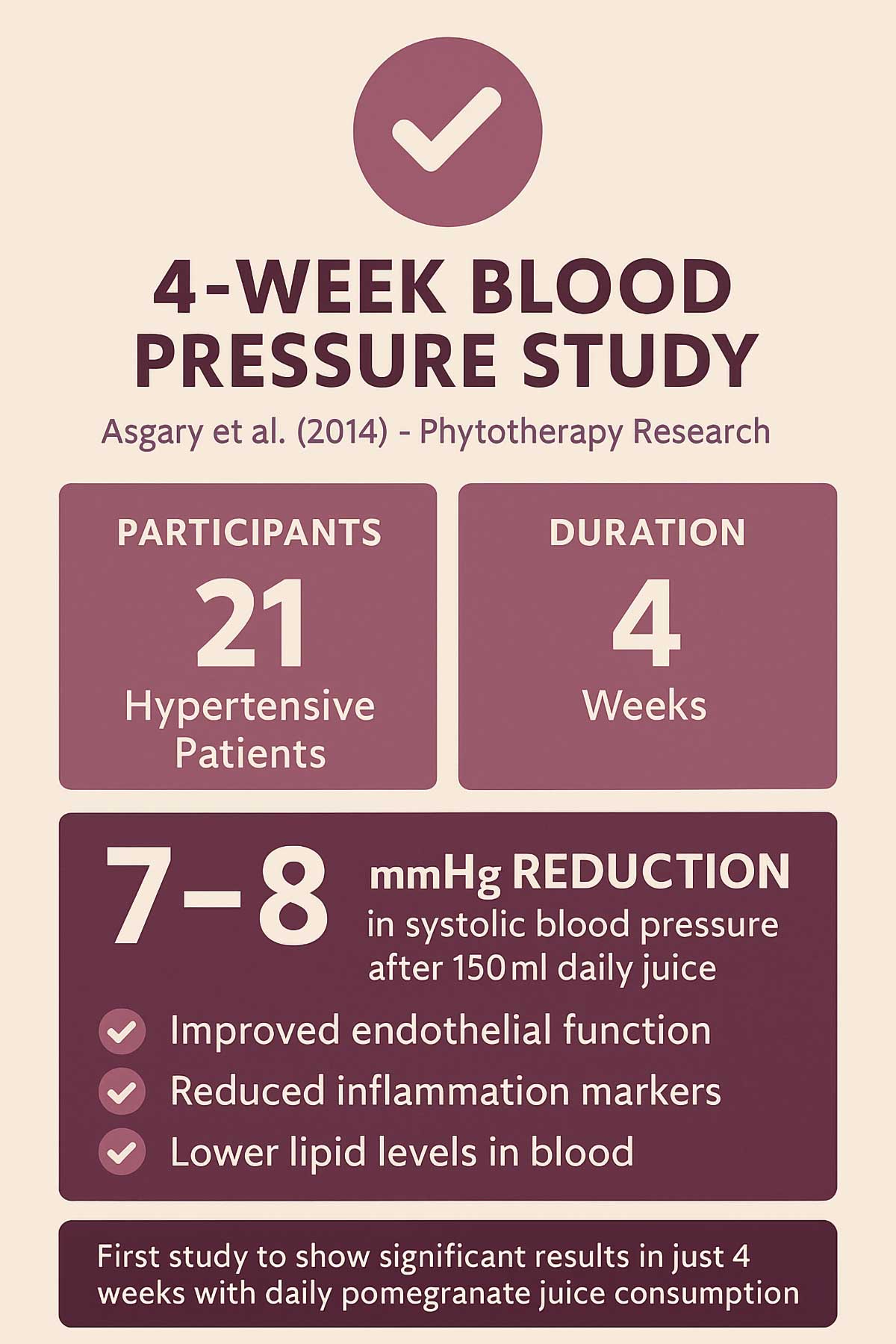 4-WEEK BLOOD PRESSURE STUDY

Asgary et al. (2014) - Phytotherapy Research

PARTICIPANTS
21
Hypertensive Patients

DURATION
4
Weeks

7–8 mmHg REDUCTION
in systolic blood pressure after 150 ml daily juice

Improved endothelial function
Reduced inflammation markers
Lower lipid levels in blood

First study to show significant results in just 4 weeks with daily pomegranate juice consumption